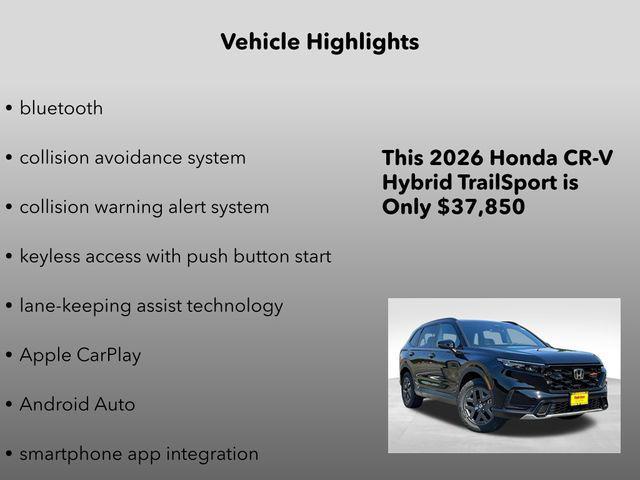 Vehicle Highlights

• bluetooth

• collision avoidance system

• collision warning alert system

• keyless access with push button start

• lane-keeping assist technology

• Apple CarPlay

• Android Auto

• smartphone app integration

This 2026 Honda CR-V Hybrid TrailSport is Only $37,850